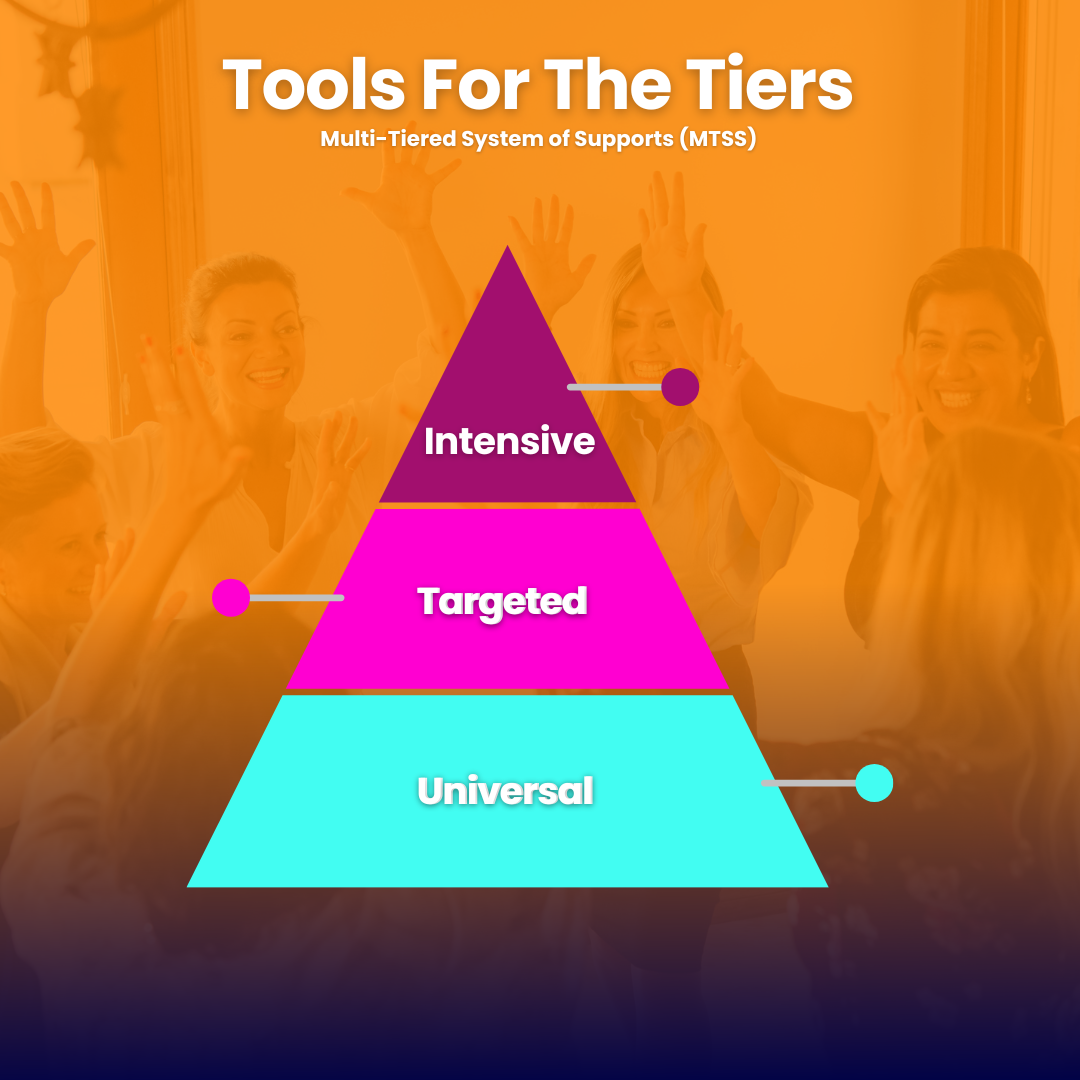 Tools For The Tiers
Multi-Tiered System of Supports (MTSS)

Intensive

Targeted

Universal